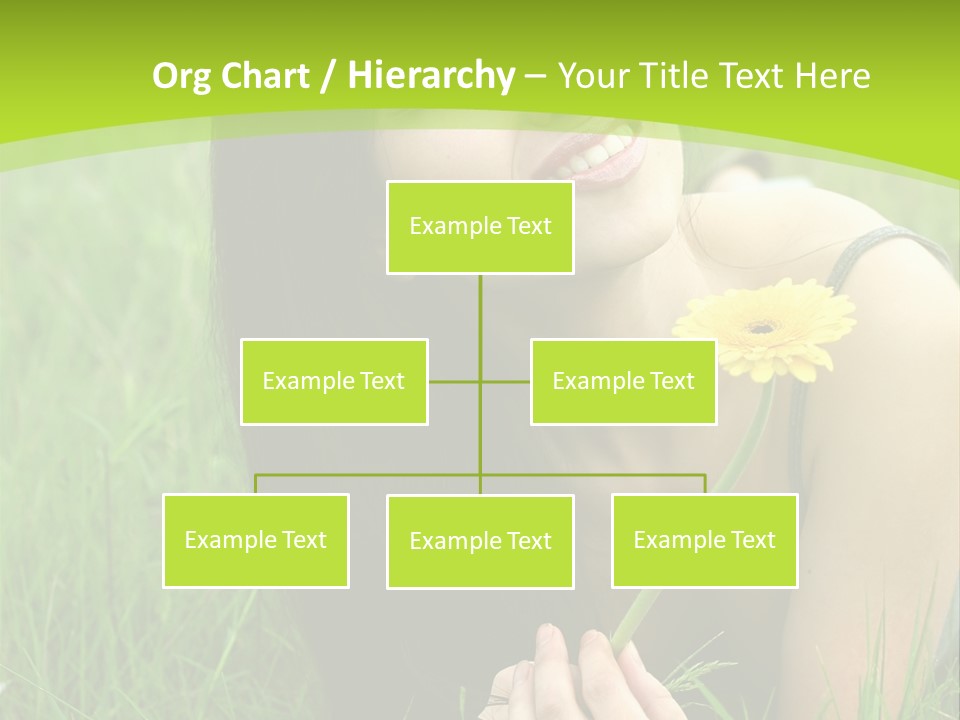 Org Chart / Hierarchy – Your Title Text Here

Example Text

Example Text

Example Text

Example Text

Example Text

Example Text